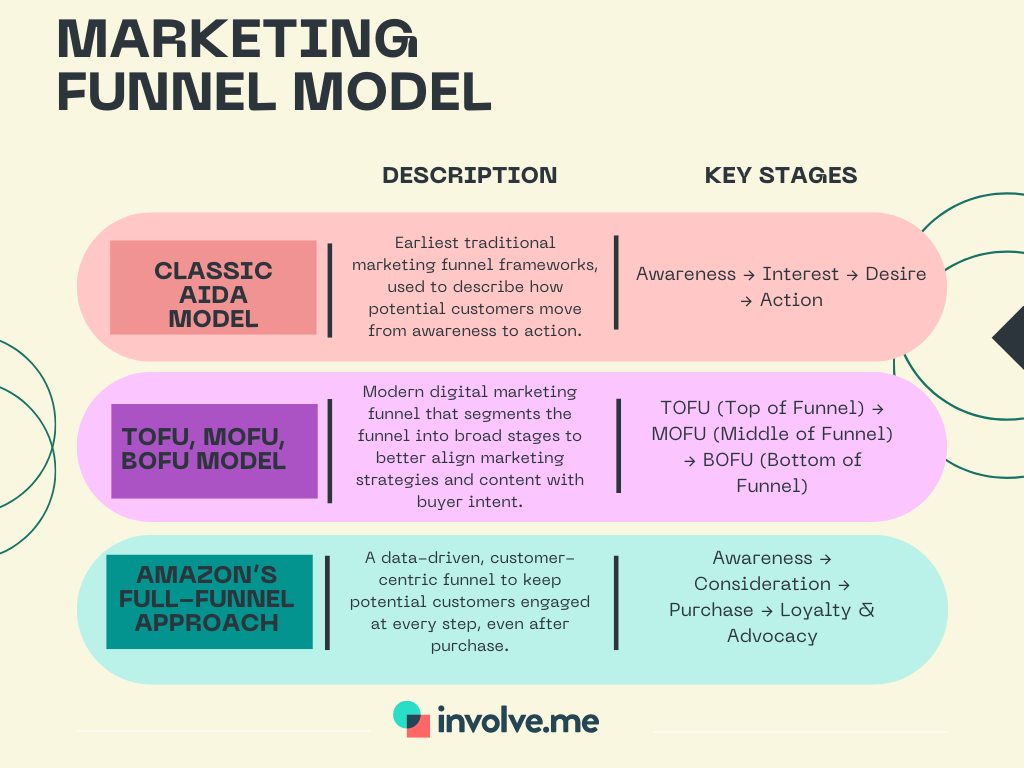 MARKETING FUNNEL MODEL

| | DESCRIPTION | KEY STAGES |
|---|---|---|
| CLASSIC AIDA MODEL | Earliest traditional marketing funnel frameworks, used to describe how potential customers move from awareness to action. | Awareness → Interest → Desire → Action |
| TOFU, MOFU, BOFU MODEL | Modern digital marketing funnel that segments the funnel into broad stages to better align marketing strategies and content with buyer intent. | TOFU (Top of Funnel) → MOFU (Middle of Funnel) → BOFU (Bottom of Funnel) |
| AMAZON'S FULL-FUNNEL APPROACH | A data-driven, customer-centric funnel to keep potential customers engaged at every step, even after purchase. | Awareness → Consideration → Purchase → Loyalty & Advocacy |

involve.me